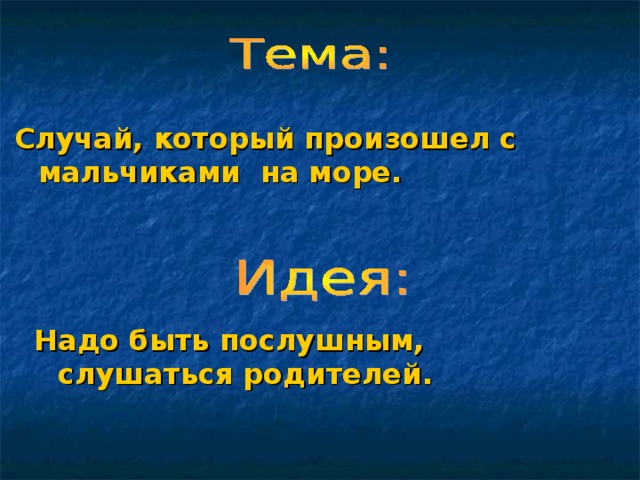 Тема:

Случай, который произошел с мальчиками на море.

Идея:

Надо быть послушным, слушаться родителей.